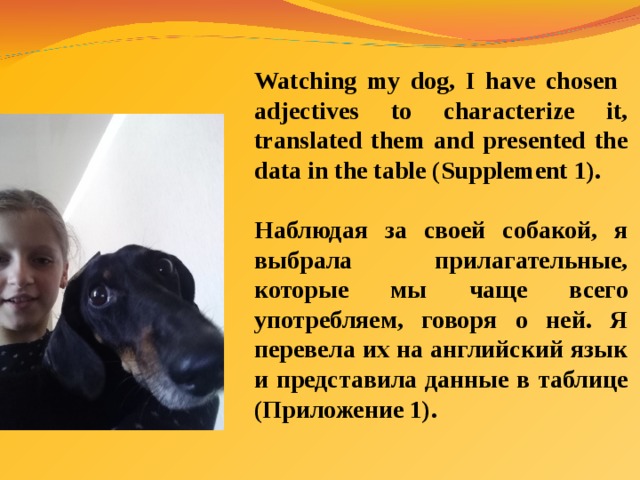 Watching my dog, I have chosen adjectives to characterize it, translated them and presented the data in the table (Supplement 1).

Наблюдая за своей собакой, я выбрала прилагательные, которые мы чаще всего употребляем, говоря о ней. Я перевела их на английский язык и представила данные в таблице (Приложение 1).